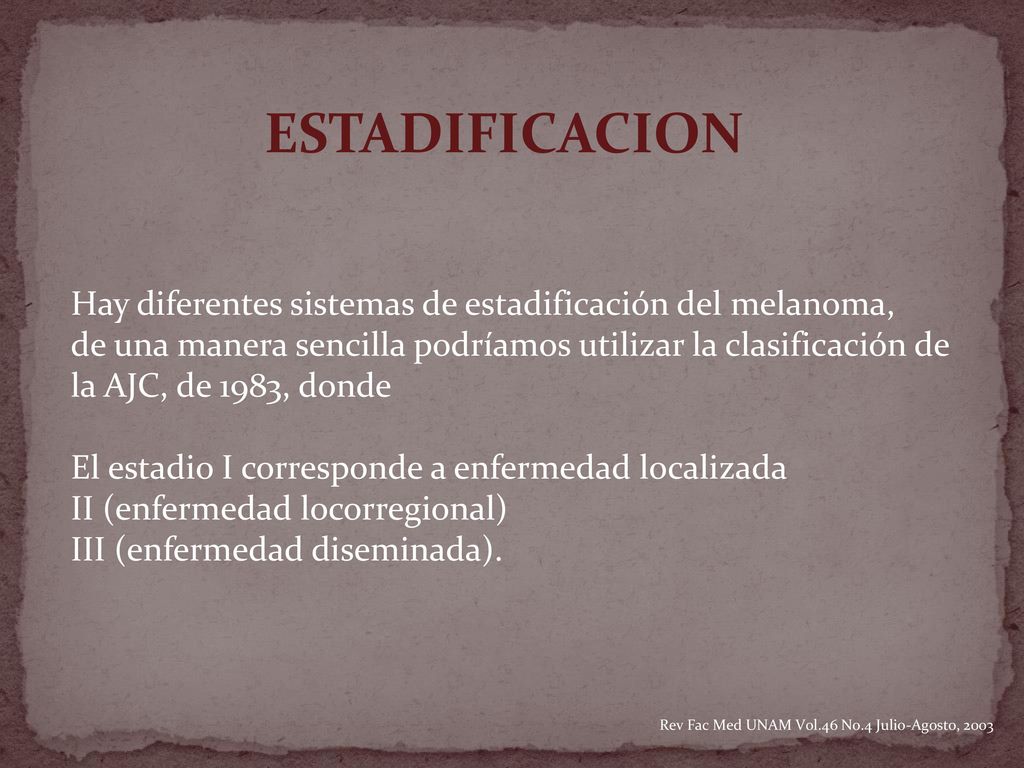 ESTADIFICACION

Hay diferentes sistemas de estadificación del melanoma, de una manera sencilla podríamos utilizar la clasificación de la AJC, de 1983, donde

El estadio I corresponde a enfermedad localizada
II (enfermedad locorregional)
III (enfermedad diseminada).

Rev Fac Med UNAM Vol.46 No.4 Julio-Agosto, 2003